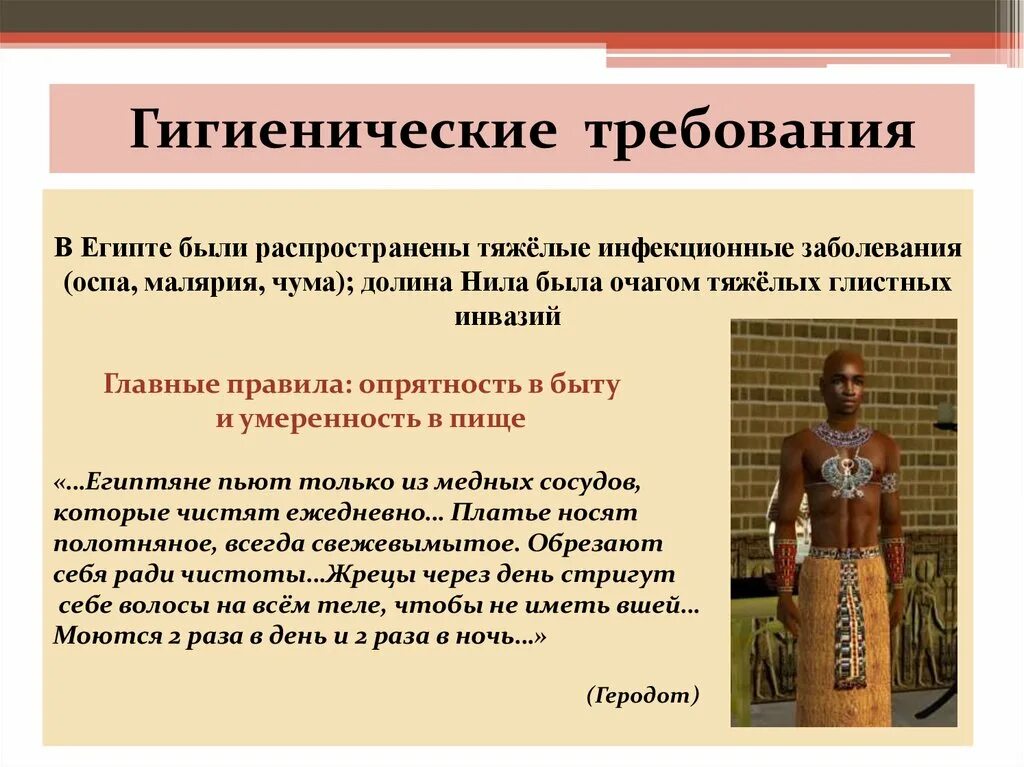 Гигиенические требования

В Египте были распространены тяжёлые инфекционные заболевания (оспа, малярия, чума); долина Нила была очагом тяжёлых глистных инвазий

Главные правила: опрятность в быту и умеренность в пище

«…Египтяне пьют только из медных сосудов, которые чистят ежедневно… Платье носят полотняное, всегда свежевымытое. Обрезают себя ради чистоты…Жрецы через день стригут себе волосы на всём теле, чтобы не иметь вшей… Моются 2 раза в день и 2 раза в ночь…»

(Геродот)